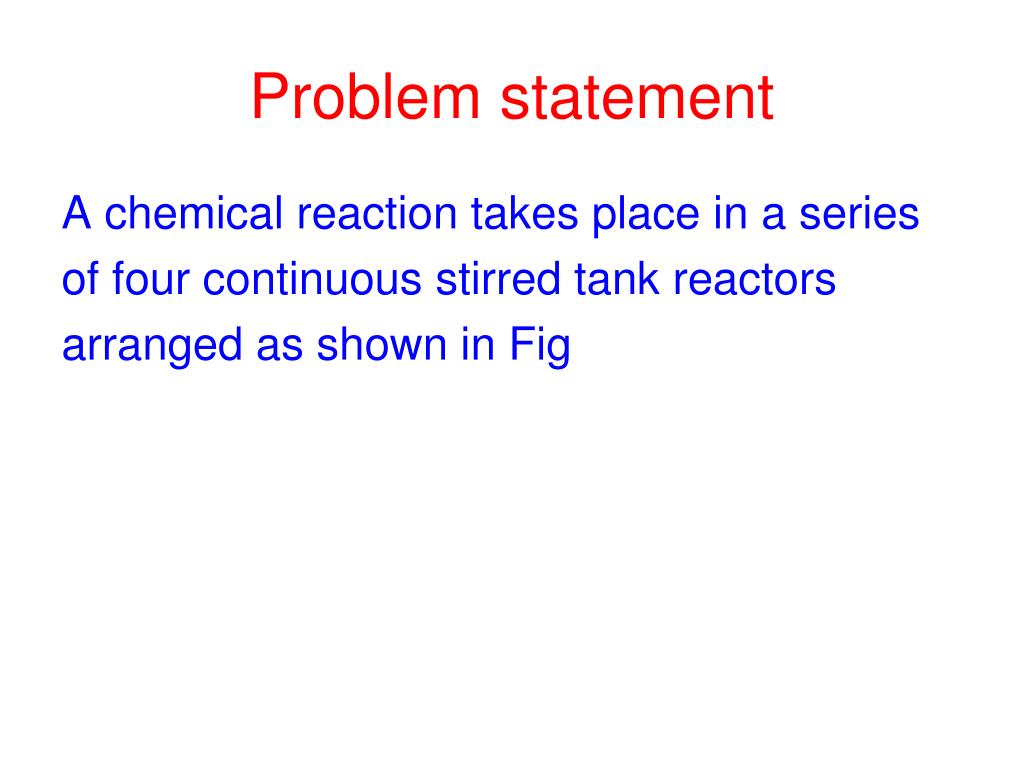 Problem statement

A chemical reaction takes place in a series of four continuous stirred tank reactors arranged as shown in Fig